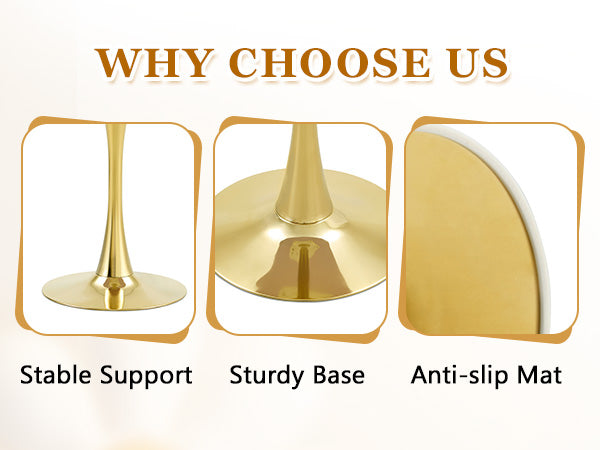 WHY CHOOSE US

Stable Support

Sturdy Base

Anti-slip Mat